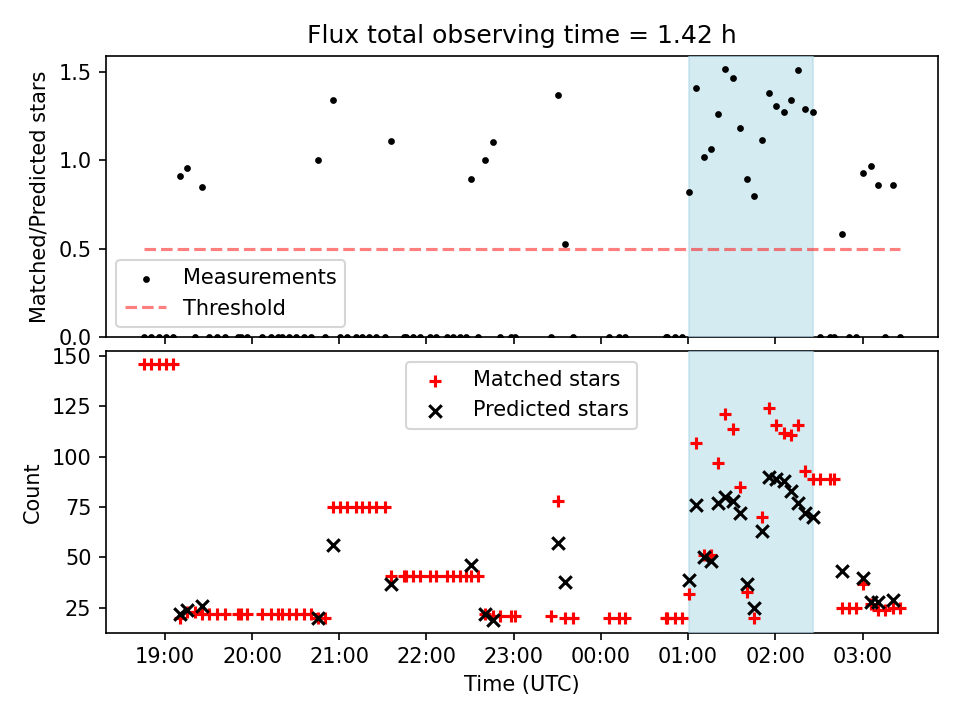 Flux total observing time = 1.42 h

Matched/Predicted stars

1.5
1.0
0.5
0.0

Measurements
Threshold

Count

150
125
100
75
50
25

Matched stars
Predicted stars

19:00
20:00
21:00
22:00
23:00
00:00
01:00
02:00
03:00

Time (UTC)